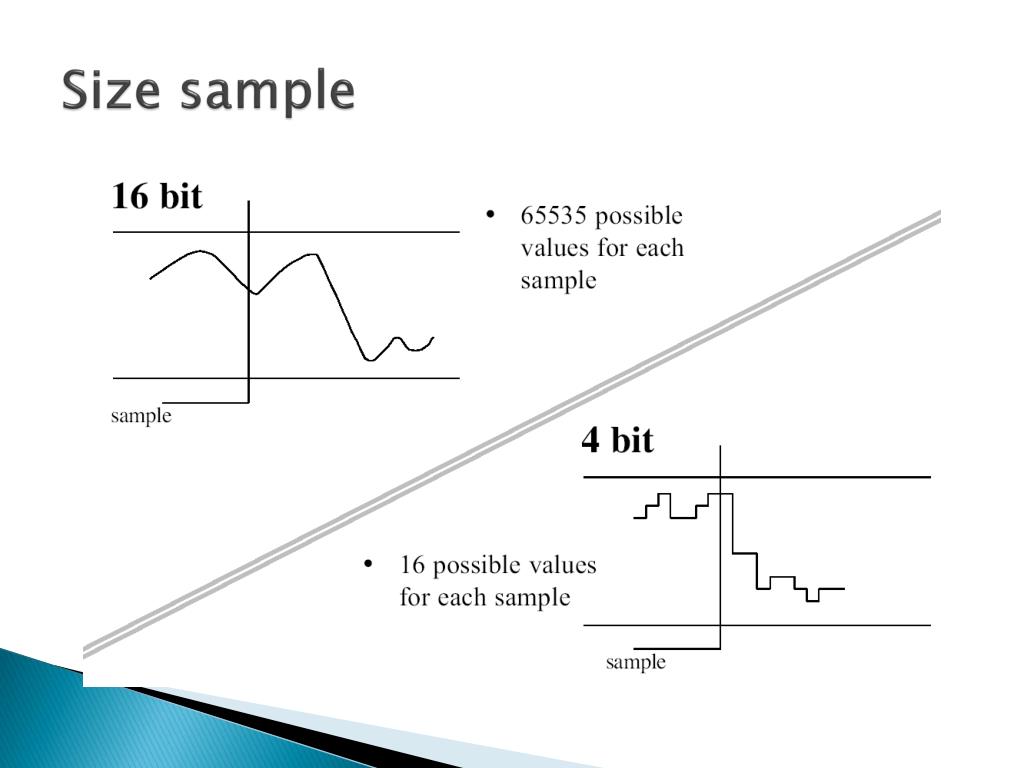 Size sample

16 bit

sample

• 65535 possible values for each sample

4 bit

• 16 possible values for each sample

sample